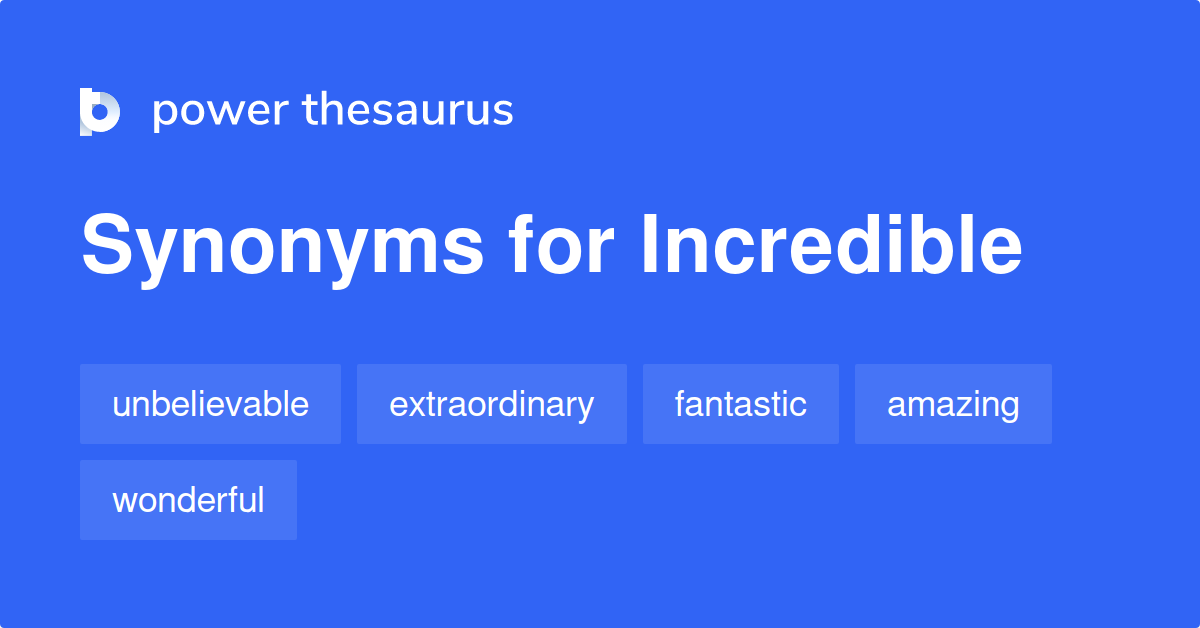 power thesaurus

Synonyms for Incredible

unbelievable extraordinary fantastic amazing wonderful